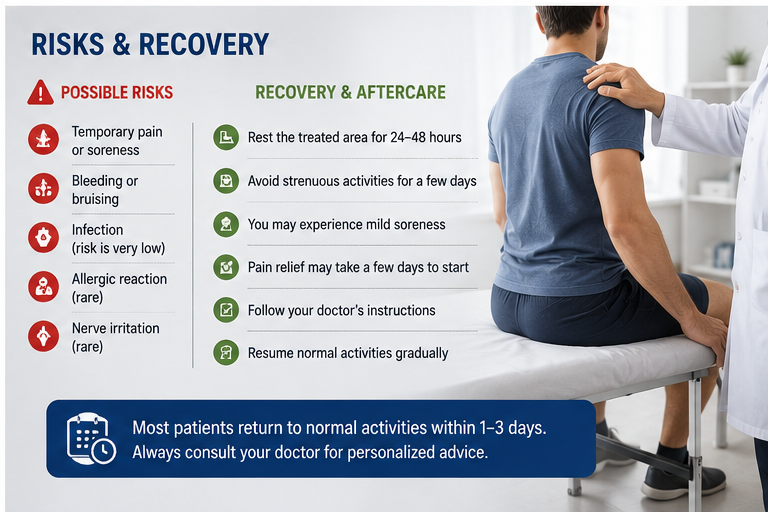 RISKS & RECOVERY

POSSIBLE RISKS

Temporary pain or soreness

Bleeding or bruising

Infection (risk is very low)

Allergic reaction (rare)

Nerve irritation (rare)

RECOVERY & AFTERCARE

Rest the treated area for 24–48 hours

Avoid strenuous activities for a few days

You may experience mild soreness

Pain relief may take a few days to start

Follow your doctor's instructions

Resume normal activities gradually

Most patients return to normal activities within 1–3 days. Always consult your doctor for personalized advice.